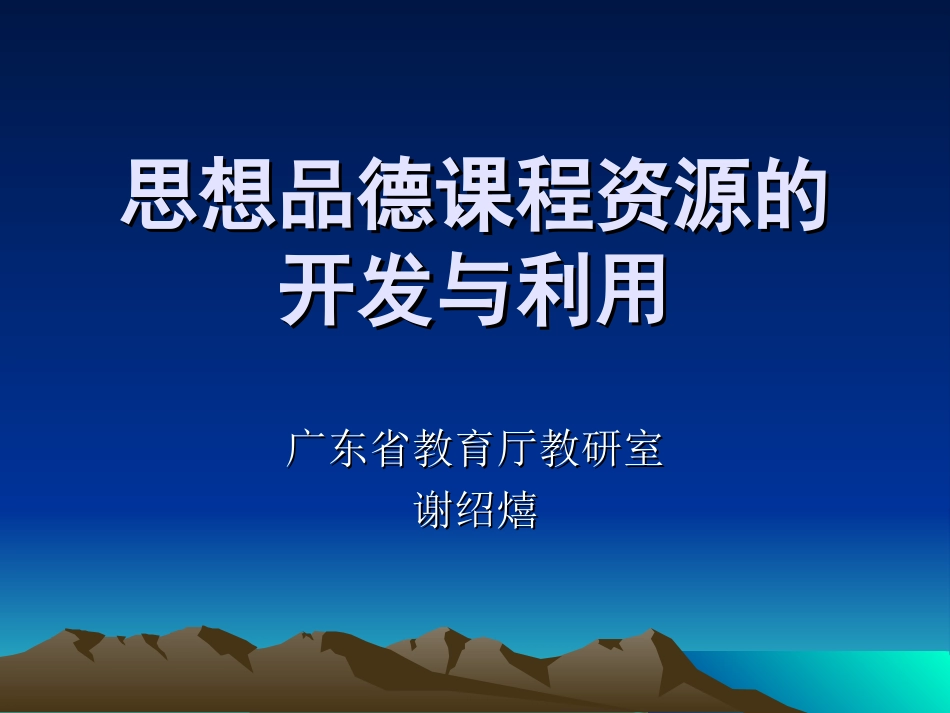 思想品德课程资源的开发与利用

广东省教育厅教研室
谢绍熺